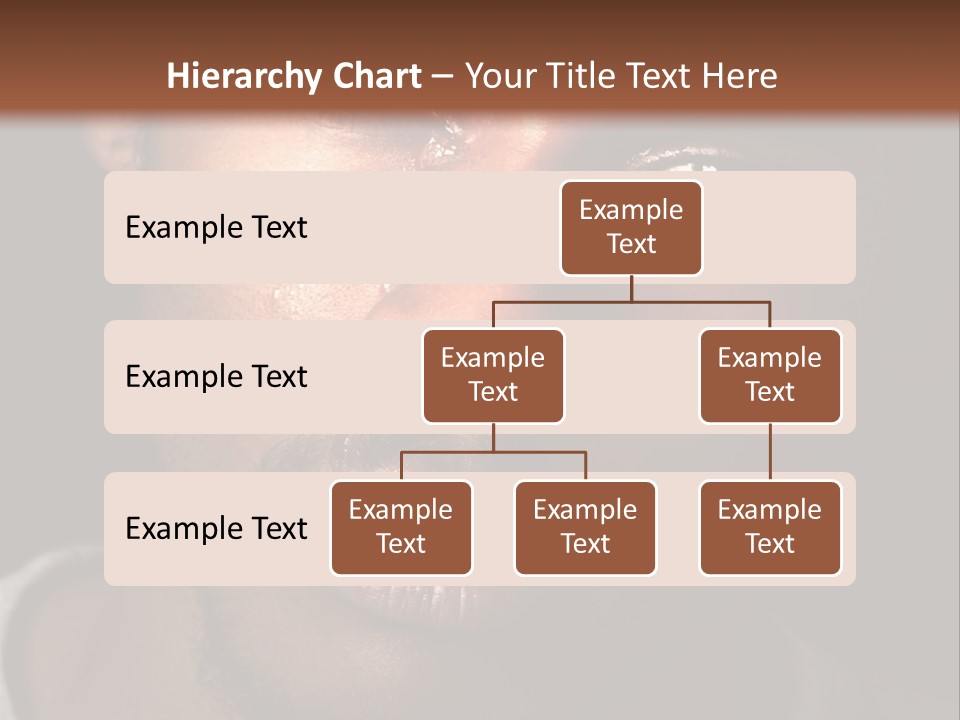 Hierarchy Chart – Your Title Text Here

Example Text

Example Text

Example Text

Example Text

Example Text

Example Text

Example Text

Example Text

Example Text